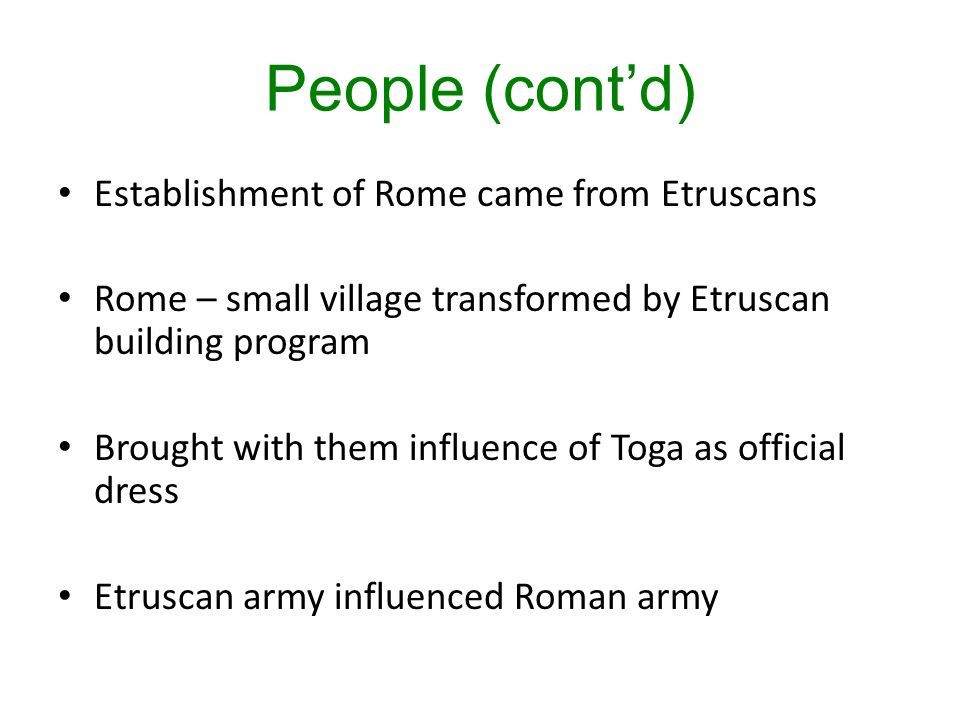 People (cont’d)

• Establishment of Rome came from Etruscans

• Rome – small village transformed by Etruscan building program

• Brought with them influence of Toga as official dress

• Etruscan army influenced Roman army